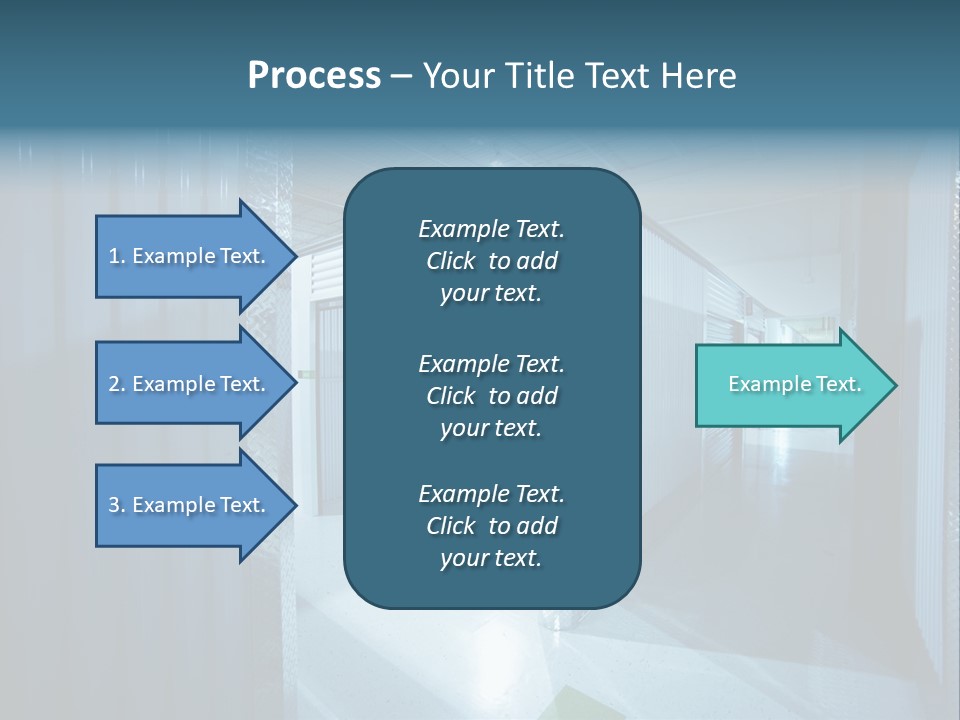 Process – Your Title Text Here

1. Example Text.

2. Example Text.

3. Example Text.

Example Text. Click to add your text.

Example Text. Click to add your text.

Example Text. Click to add your text.

Example Text.